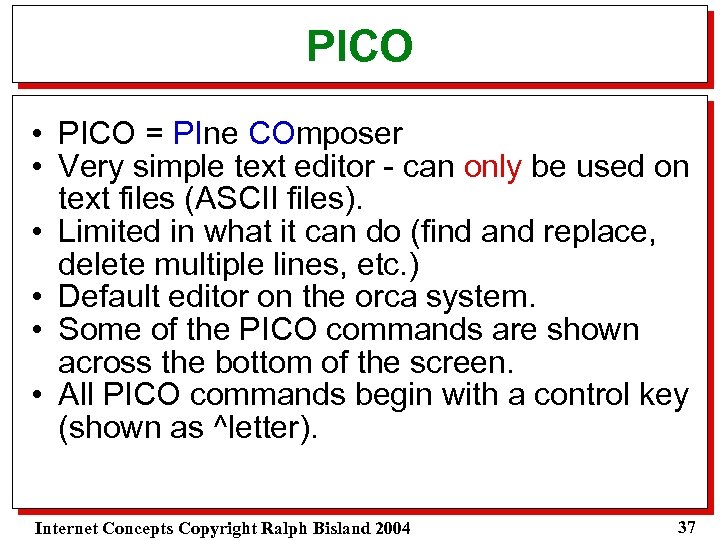 PICO

• PICO = PIne COmposer
• Very simple text editor - can only be used on text files (ASCII files).
• Limited in what it can do (find and replace, delete multiple lines, etc.)
• Default editor on the orca system.
• Some of the PICO commands are shown across the bottom of the screen.
• All PICO commands begin with a control key (shown as ^letter).

Internet Concepts Copyright Ralph Bisland 2004

37